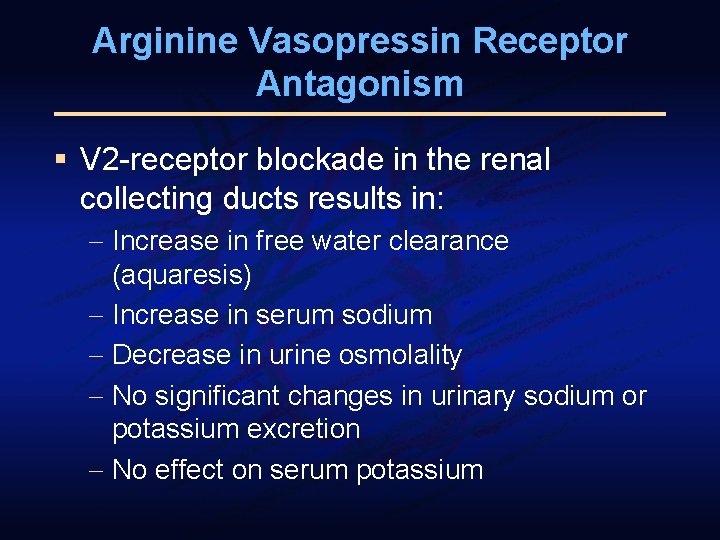 Arginine Vasopressin Receptor Antagonism

▪ V2-receptor blockade in the renal collecting ducts results in:
– Increase in free water clearance (aquaresis)
– Increase in serum sodium
– Decrease in urine osmolality
– No significant changes in urinary sodium or potassium excretion
– No effect on serum potassium